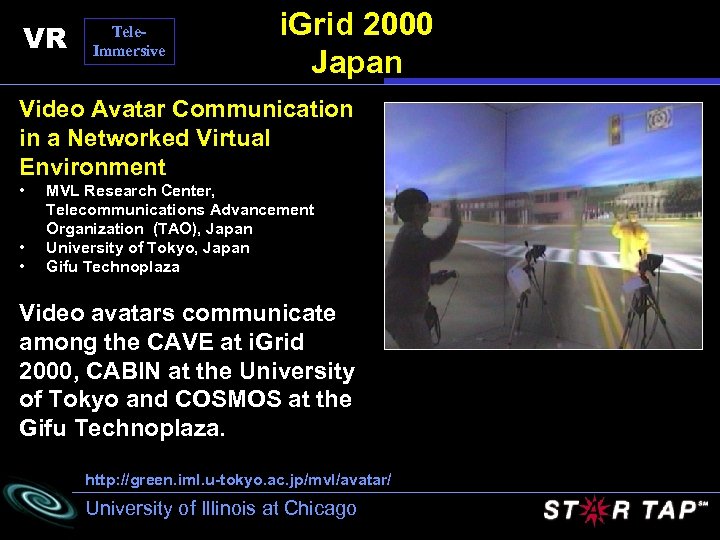 VR

Tele-Immersive

iGrid 2000
Japan

Video Avatar Communication in a Networked Virtual Environment

• MVL Research Center, Telecommunications Advancement Organization (TAO), Japan
• University of Tokyo, Japan
• Gifu Technoplaza

Video avatars communicate among the CAVE at iGrid 2000, CABIN at the University of Tokyo and COSMOS at the Gifu Technoplaza.

http://green.iml.u-tokyo.ac.jp/mvl/avatar/

University of Illinois at Chicago

STAR TAP℠